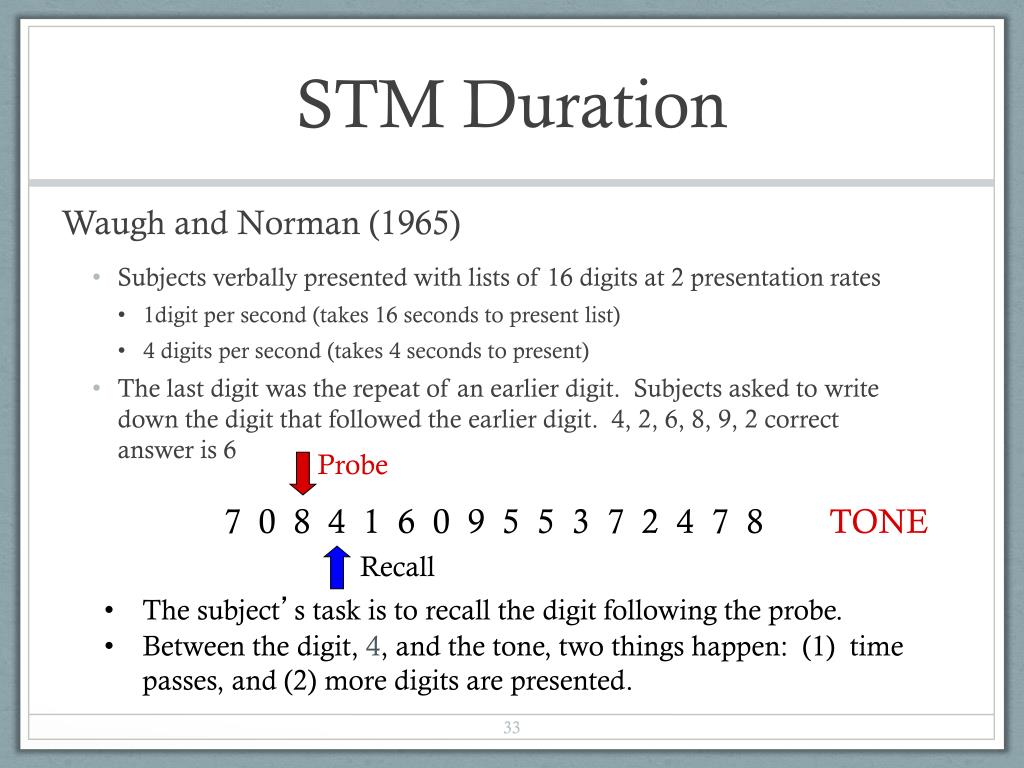 STM Duration

Waugh and Norman (1965)

• Subjects verbally presented with lists of 16 digits at 2 presentation rates
  • 1digit per second (takes 16 seconds to present list)
  • 4 digits per second (takes 4 seconds to present)
• The last digit was the repeat of an earlier digit. Subjects asked to write down the digit that followed the earlier digit. 4, 2, 6, 8, 9, 2 correct answer is 6

Probe

7 0 8 4 1 6 0 9 5 5 3 7 2 4 7 8 TONE

Recall

• The subject's task is to recall the digit following the probe.
• Between the digit, 4, and the tone, two things happen: (1) time passes, and (2) more digits are presented.

33